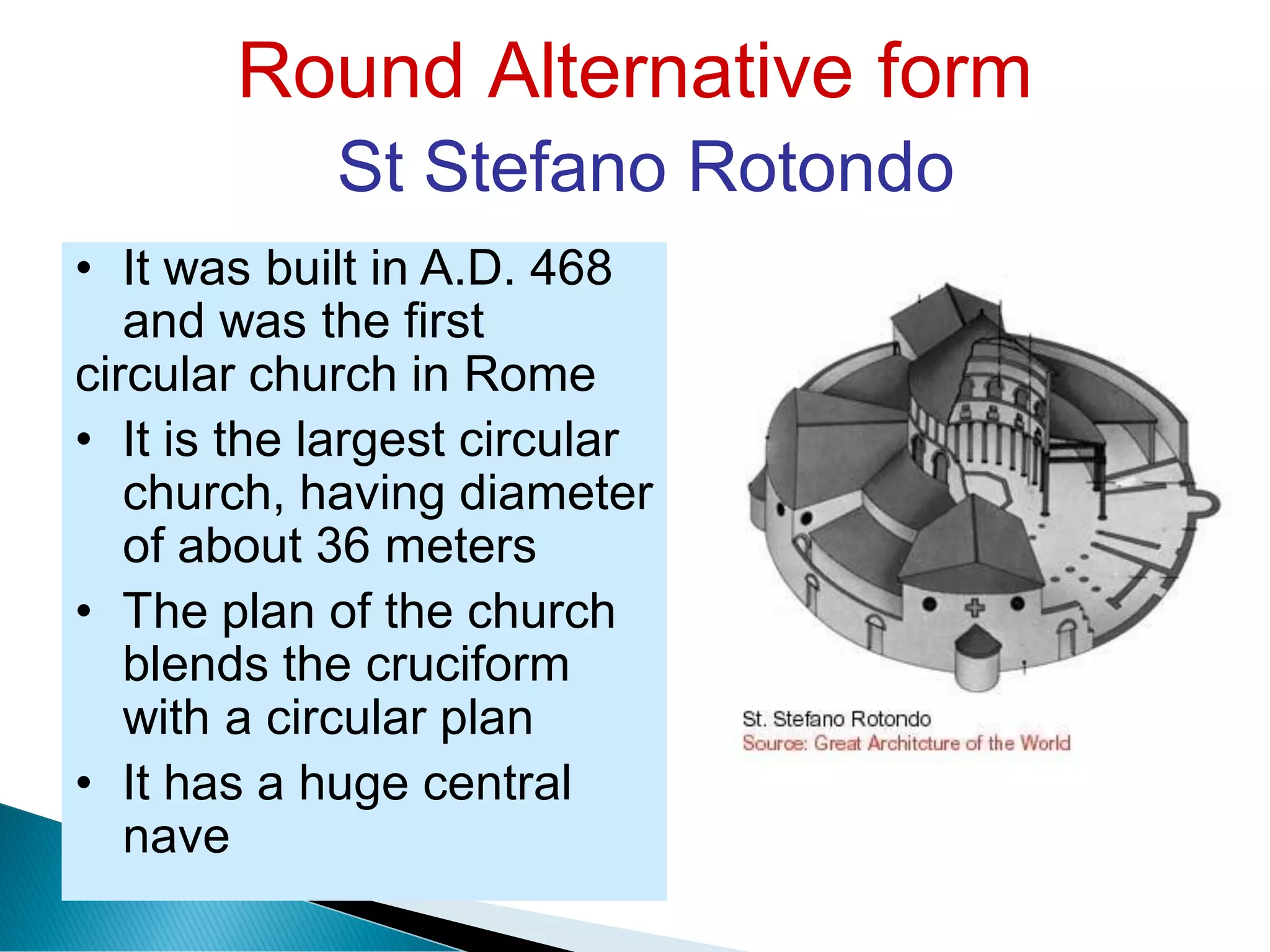 Round Alternative form

St Stefano Rotondo

• It was built in A.D. 468 and was the first circular church in Rome

• It is the largest circular church, having diameter of about 36 meters

• The plan of the church blends the cruciform with a circular plan

• It has a huge central nave

St. Stefano Rotondo
Source: Great Architcture of the World